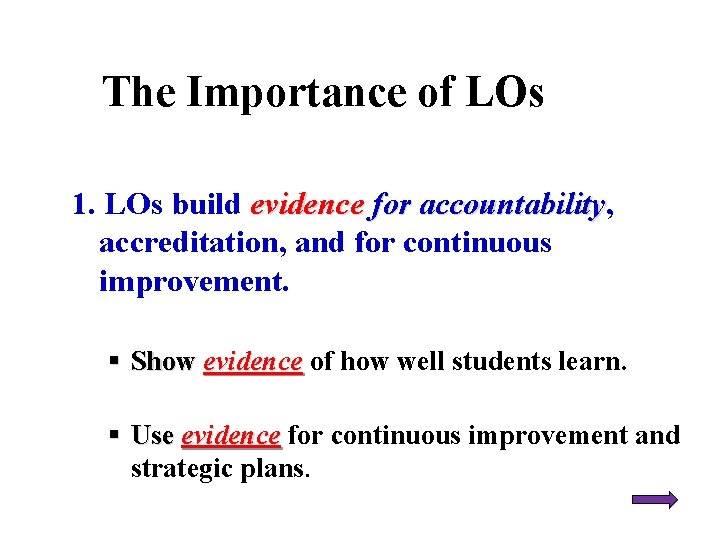 The Importance of LOs

1. LOs build evidence for accountability, accreditation, and for continuous improvement.

▪ Show evidence of how well students learn.

▪ Use evidence for continuous improvement and strategic plans.